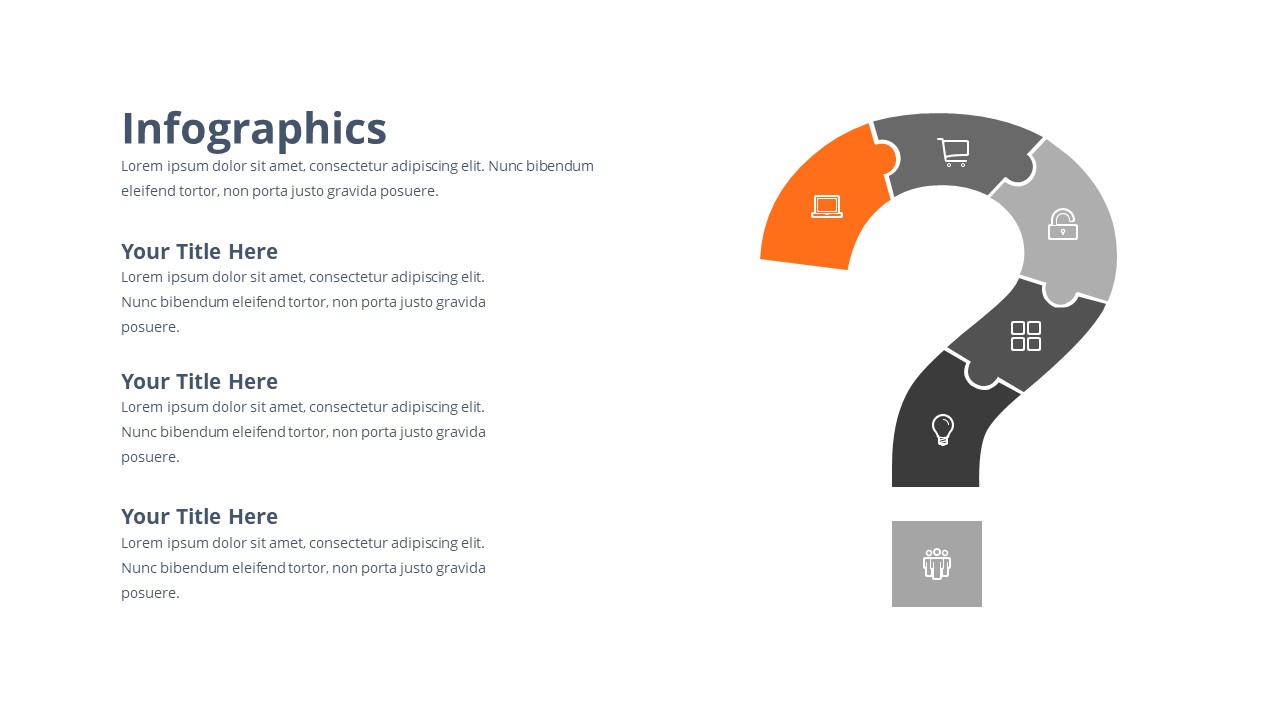 Infographics
Lorem ipsum dolor sit amet, consectetur adipiscing elit. Nunc bibendum eleifend tortor, non porta justo gravida posuere.

Your Title Here
Lorem ipsum dolor sit amet, consectetur adipiscing elit. Nunc bibendum eleifend tortor, non porta justo gravida posuere.

Your Title Here
Lorem ipsum dolor sit amet, consectetur adipiscing elit. Nunc bibendum eleifend tortor, non porta justo gravida posuere.

Your Title Here
Lorem ipsum dolor sit amet, consectetur adipiscing elit. Nunc bibendum eleifend tortor, non porta justo gravida posuere.